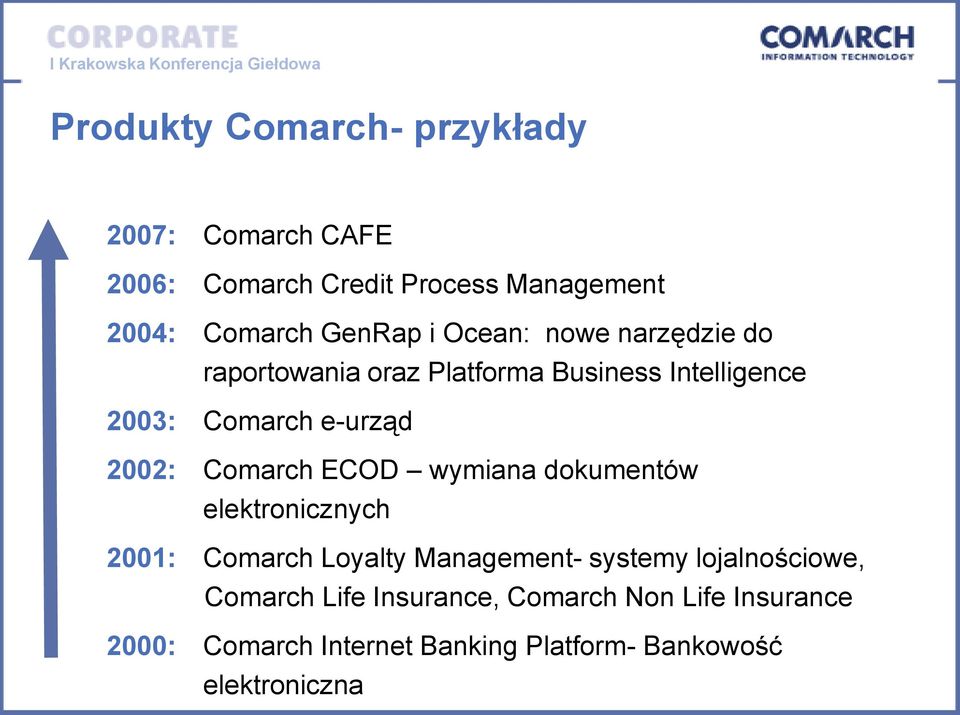 CORPORATE
I Krakowska Konferencja Giełdowa

COMARCH
INFORMATION TECHNOLOGY

Produkty Comarch- przykłady

2007: Comarch CAFE

2006: Comarch Credit Process Management

2004: Comarch GenRap i Ocean: nowe narzędzie do raportowania oraz Platforma Business Intelligence

2003: Comarch e-urząd

2002: Comarch ECOD – wymiana dokumentów elektronicznych

2001: Comarch Loyalty Management- systemy lojalnościowe, Comarch Life Insurance, Comarch Non Life Insurance

2000: Comarch Internet Banking Platform- Bankowość elektroniczna